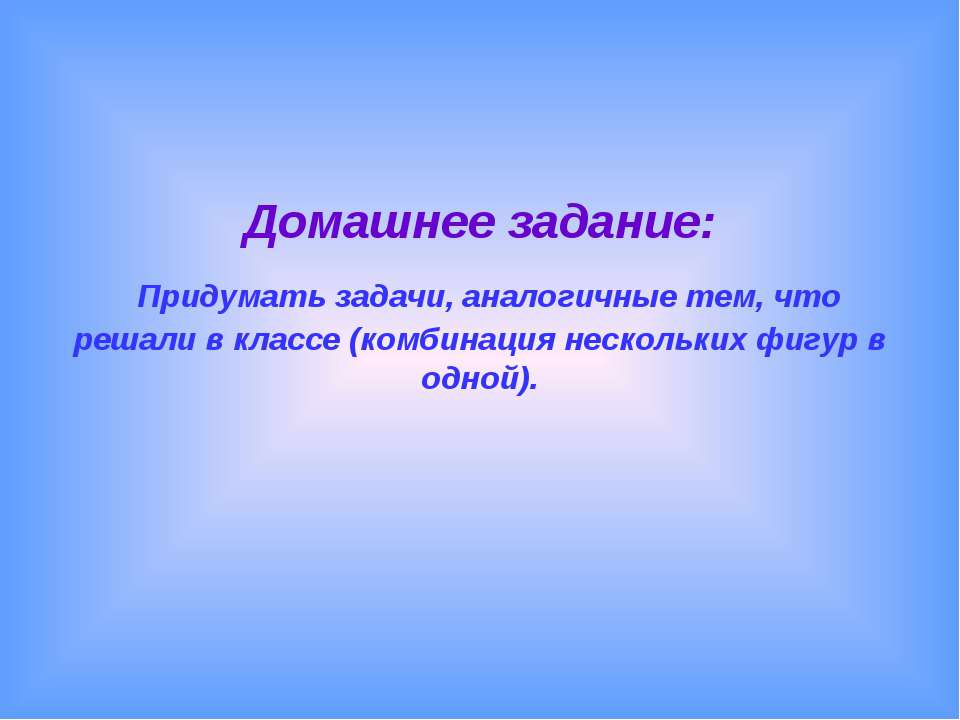 Домашнее задание:

Придумать задачи, аналогичные тем, что решали в классе (комбинация нескольких фигур в одной).